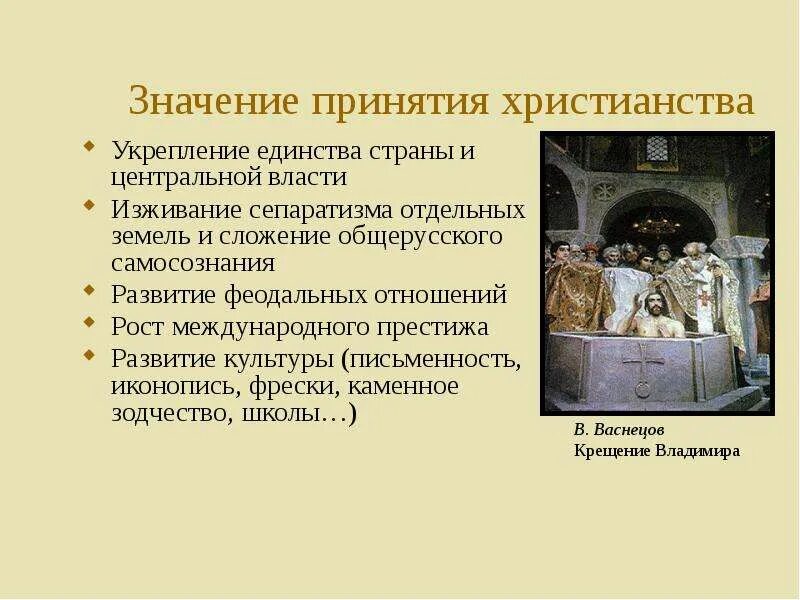 Значение принятия христианства

- Укрепление единства страны и центральной власти
- Изживание сепаратизма отдельных земель и сложение общерусского самосознания
- Развитие феодальных отношений
- Рост международного престижа
- Развитие культуры (письменность, иконопись, фрески, каменное зодчество, школы…)

В. Васнецов
Крещение Владимира